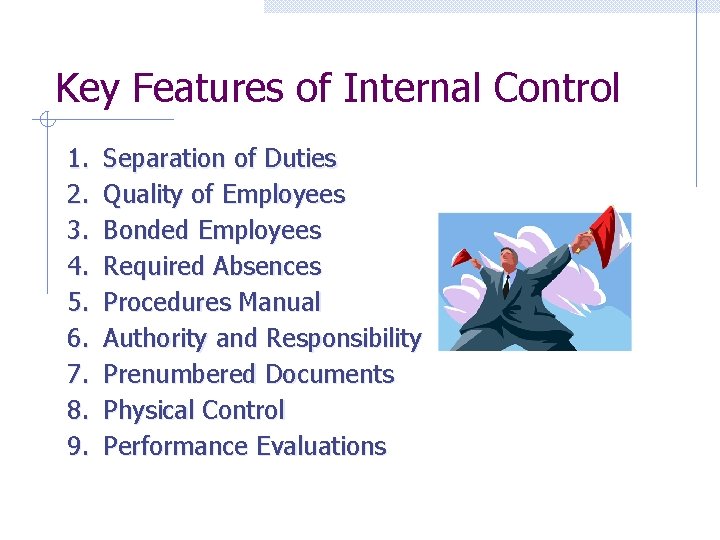 Key Features of Internal Control

1. Separation of Duties
2. Quality of Employees
3. Bonded Employees
4. Required Absences
5. Procedures Manual
6. Authority and Responsibility
7. Prenumbered Documents
8. Physical Control
9. Performance Evaluations